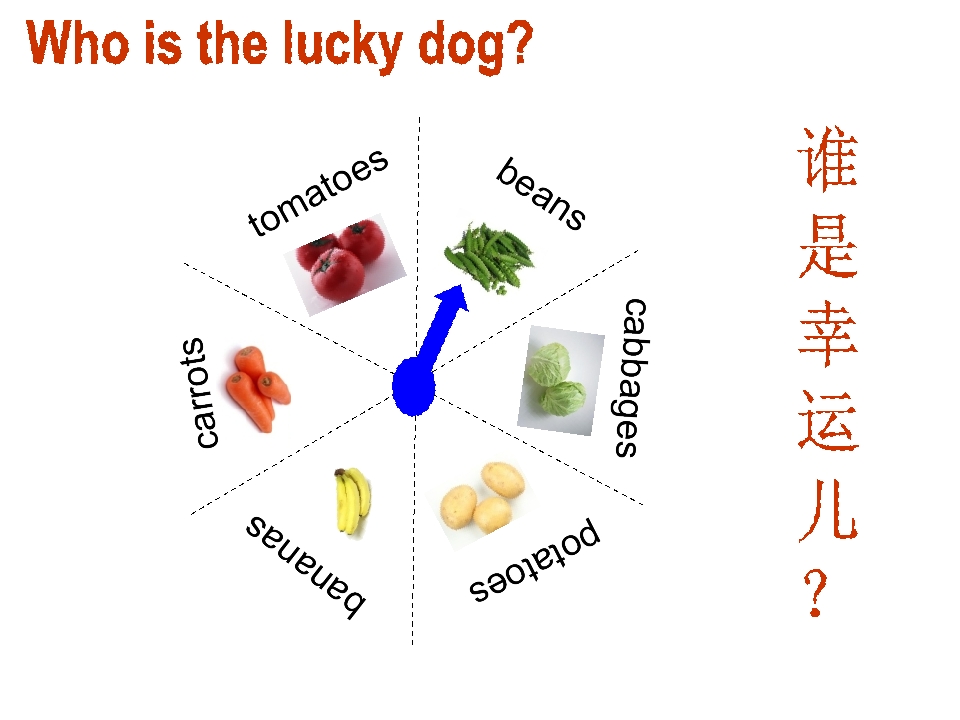 Who is the lucky dog?

tomatoes

beans

cabbages

potatoes

bananas

carrots

谁是幸运儿？